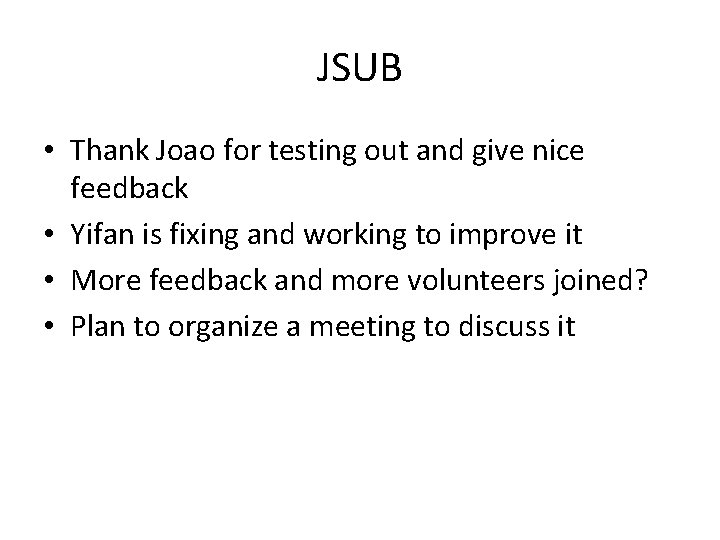 JSUB

• Thank Joao for testing out and give nice feedback
• Yifan is fixing and working to improve it
• More feedback and more volunteers joined?
• Plan to organize a meeting to discuss it